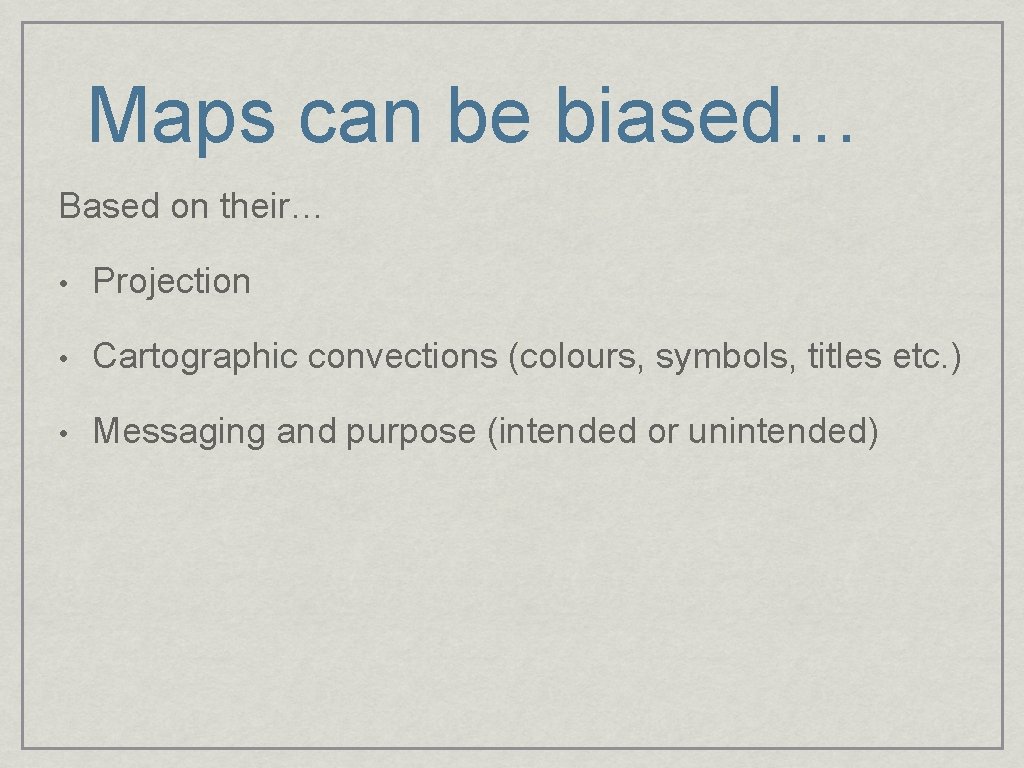 Maps can be biased…

Based on their…

• Projection

• Cartographic convections (colours, symbols, titles etc.)

• Messaging and purpose (intended or unintended)